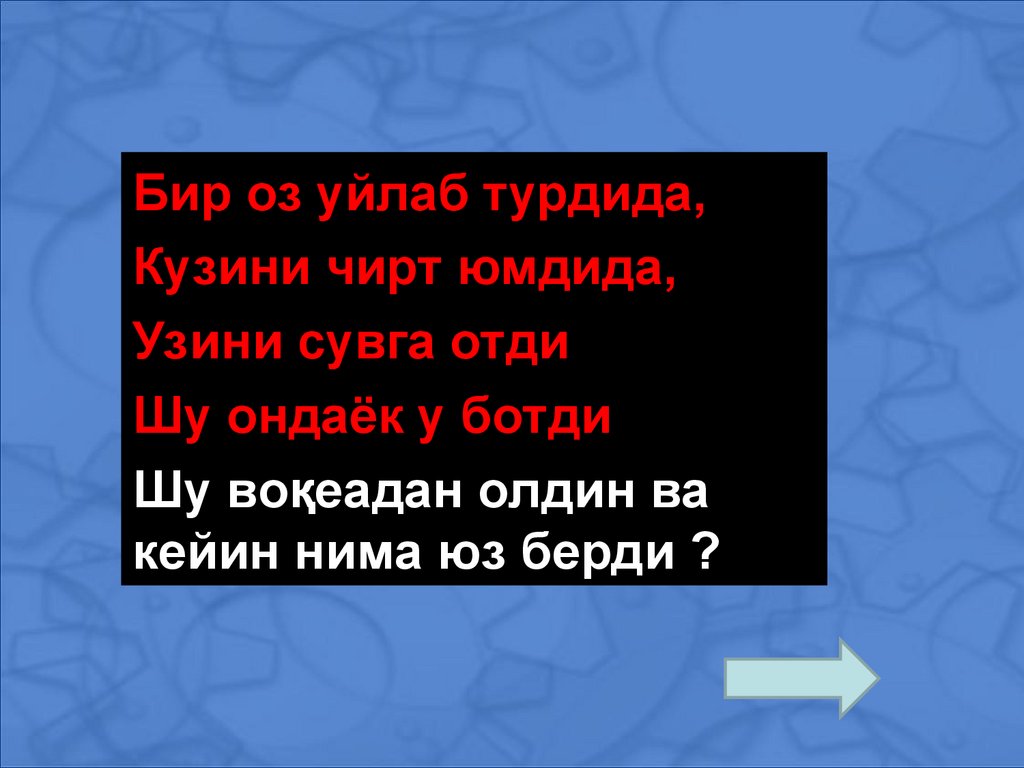 Бир оз уйлаб турдида,
Кузини чирт юмдида,
Узини сувга отди
Шу ондаёк у ботди
Шу воқеадан олдин ва кейин нима юз берди ?